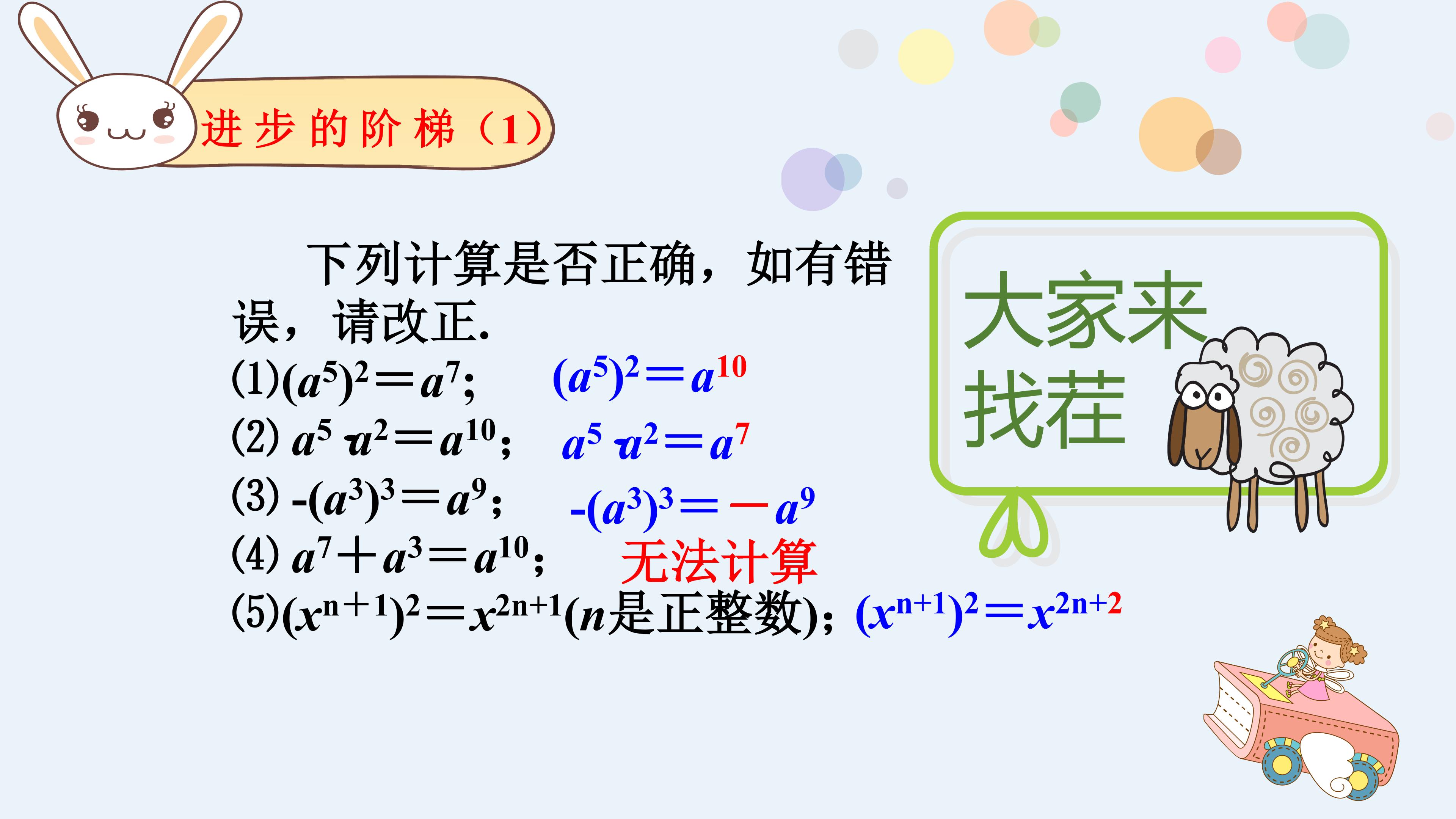 进步的阶梯（1）

下列计算是否正确，如有错误，请改正.

(1)$(a^5)^2=a^7$; $(a^5)^2=a^{10}$

(2) $a^5 \cdot a^2=a^{10}$; $a^5 \cdot a^2=a^7$

(3) $-(a^3)^3=a^9$; $-(a^3)^3=-a^9$

(4) $a^7+a^3=a^{10}$; 无法计算

(5)$(x^{n+1})^2=x^{2n+1}$($n$是正整数); $(x^{n+1})^2=x^{2n+2}$

大家来找茬